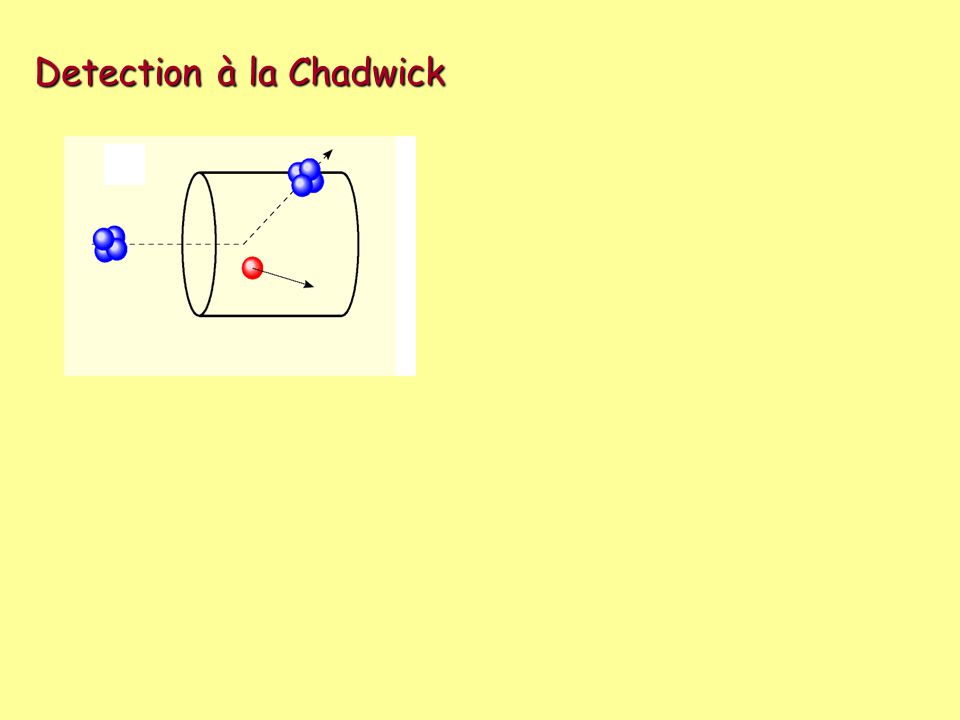 Detection à la Chadwick